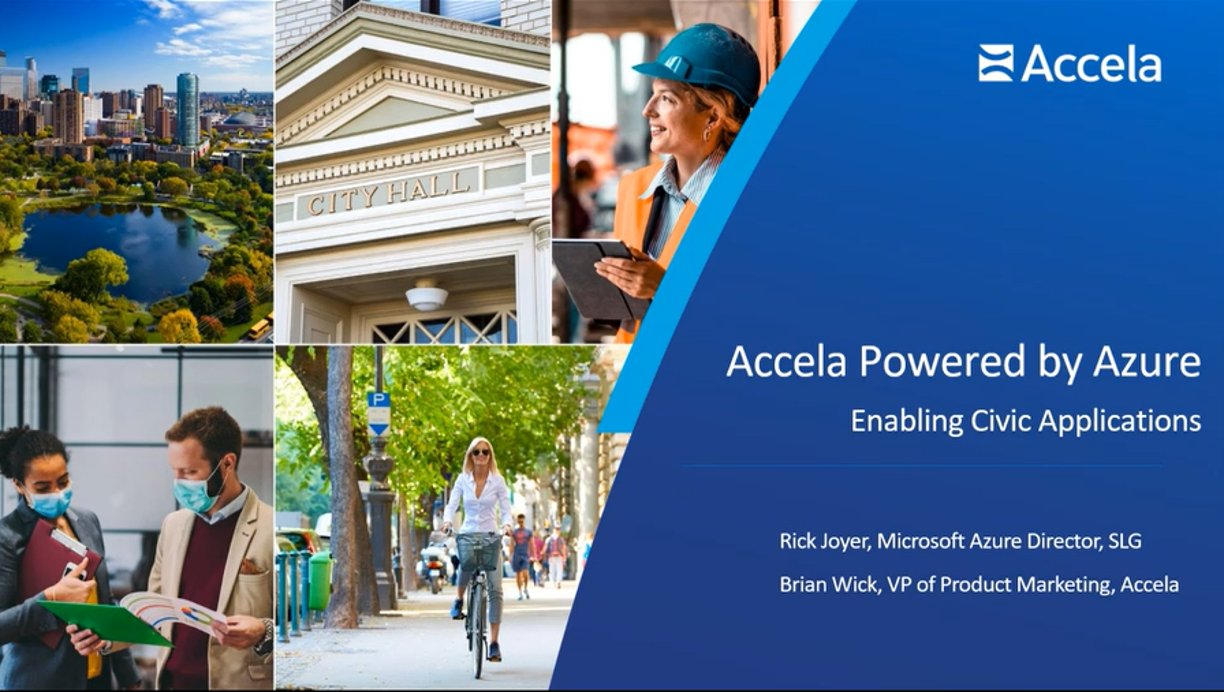 CITY HALL

P

Accela

Accela Powered by Azure

Enabling Civic Applications

Rick Joyer, Microsoft Azure Director, SLG

Brian Wick, VP of Product Marketing, Accela